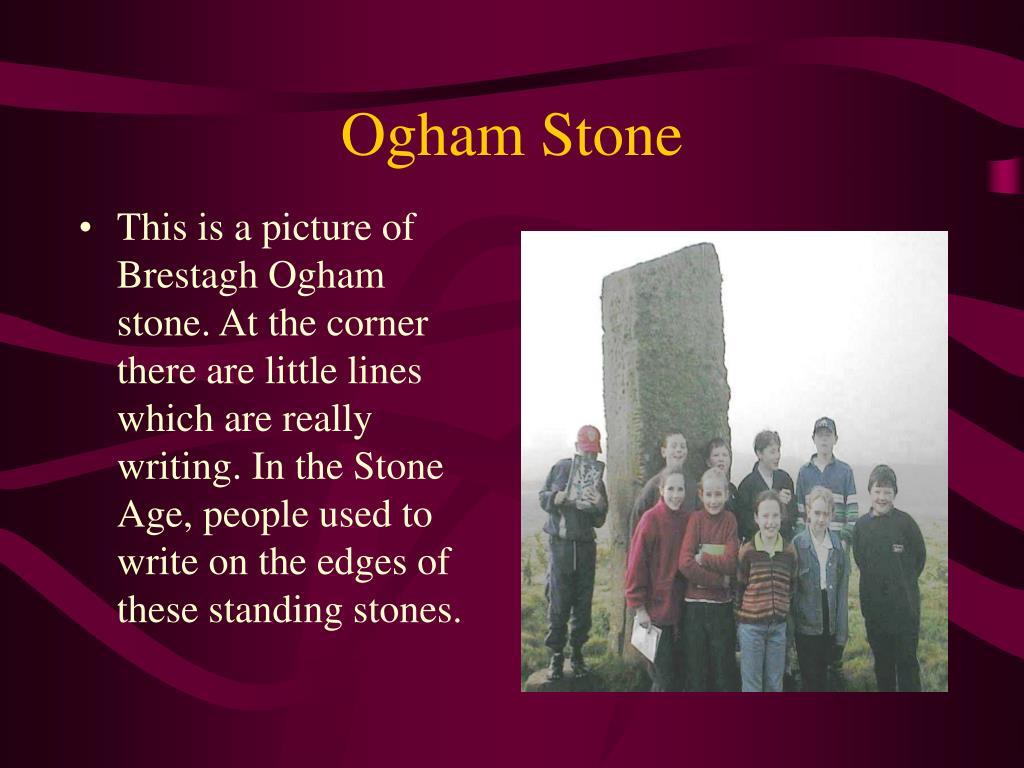 Ogham Stone

• This is a picture of Brestagh Ogham stone. At the corner there are little lines which are really writing. In the Stone Age, people used to write on the edges of these standing stones.